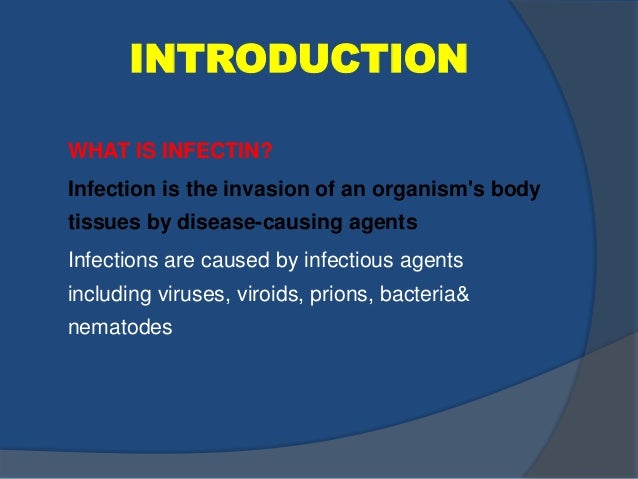 INTRODUCTION

WHAT IS INFECTIN?

Infection is the invasion of an organism's body tissues by disease-causing agents

Infections are caused by infectious agents including viruses, viroids, prions, bacteria& nematodes